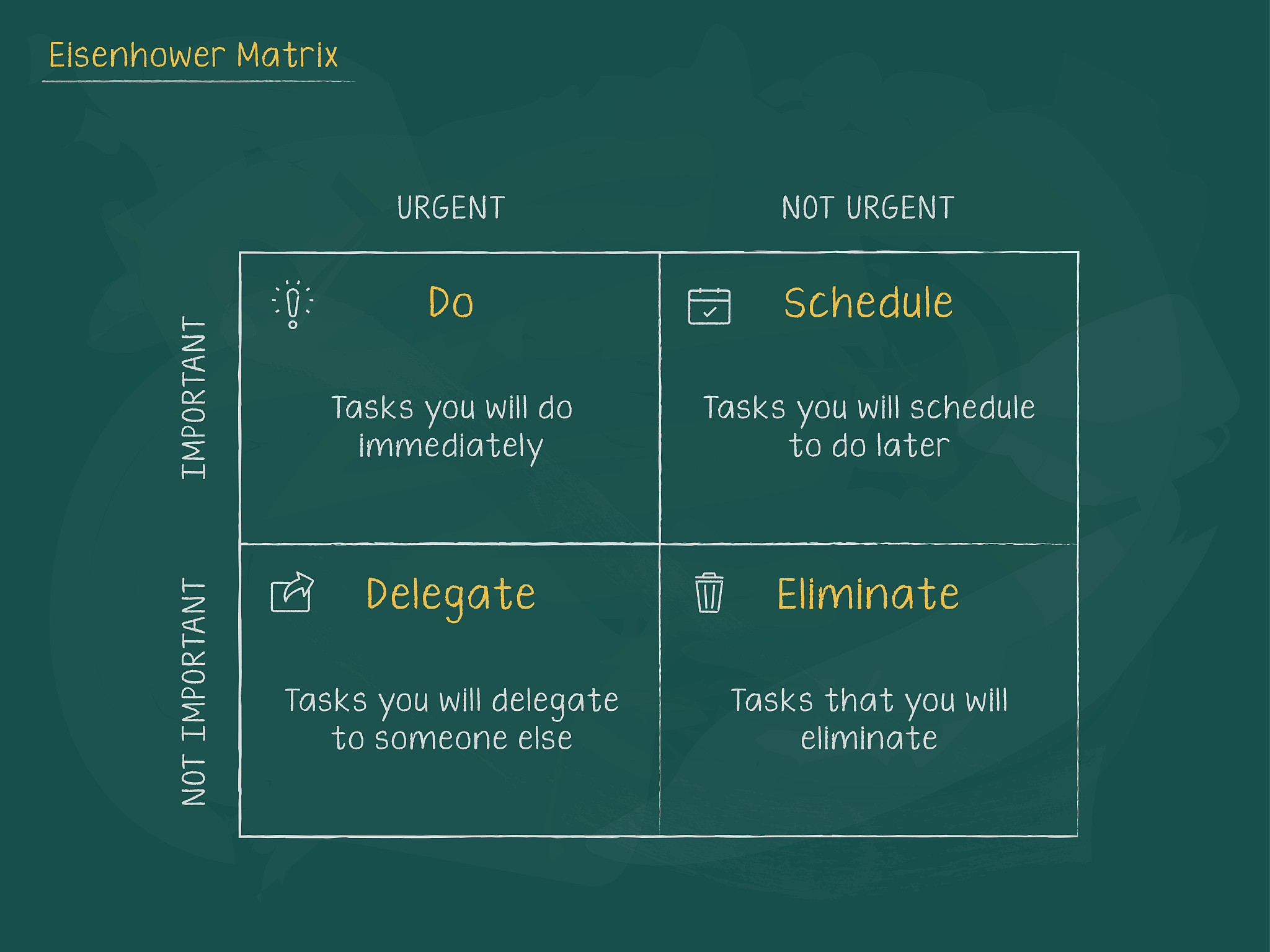 Eisenhower Matrix

| | URGENT | NOT URGENT |
|---|---|---|
| IMPORTANT | Do<br>Tasks you will do immediately | Schedule<br>Tasks you will schedule to do later |
| NOT IMPORTANT | Delegate<br>Tasks you will delegate to someone else | Eliminate<br>Tasks that you will eliminate |